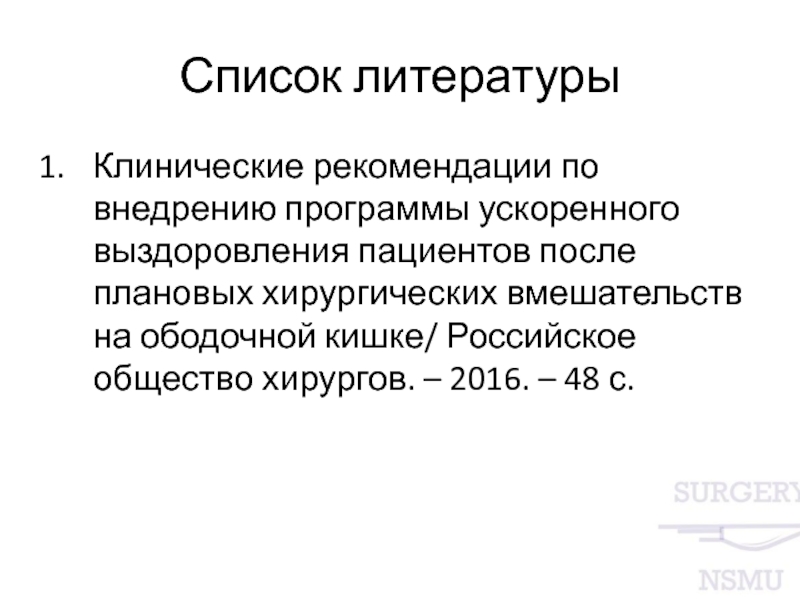 Список литературы

1. Клинические рекомендации по внедрению программы ускоренного выздоровления пациентов после плановых хирургических вмешательств на ободочной кишке/ Российское общество хирургов. – 2016. – 48 с.

SURGERY
NSMU